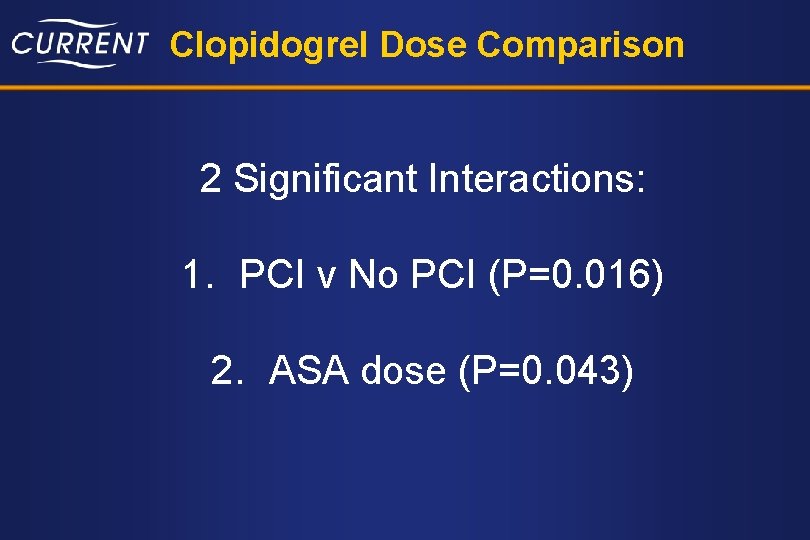 CURRENT Clopidogrel Dose Comparison

2 Significant Interactions:

1. PCI v No PCI (P=0.016)

2. ASA dose (P=0.043)